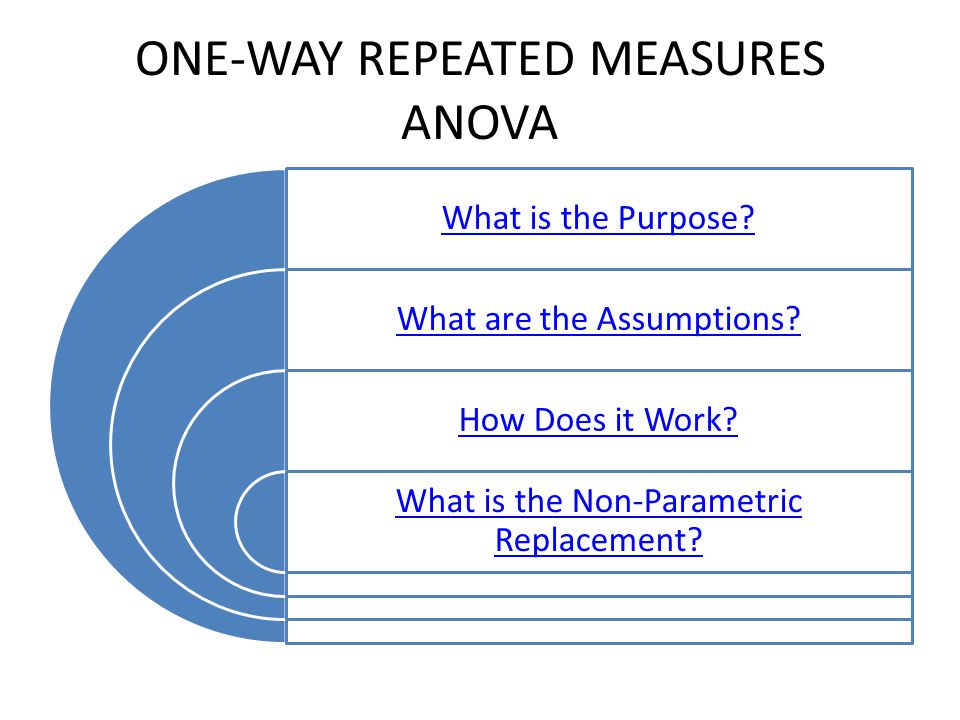 ONE-WAY REPEATED MEASURES ANOVA

What is the Purpose?

What are the Assumptions?

How Does it Work?

What is the Non-Parametric Replacement?